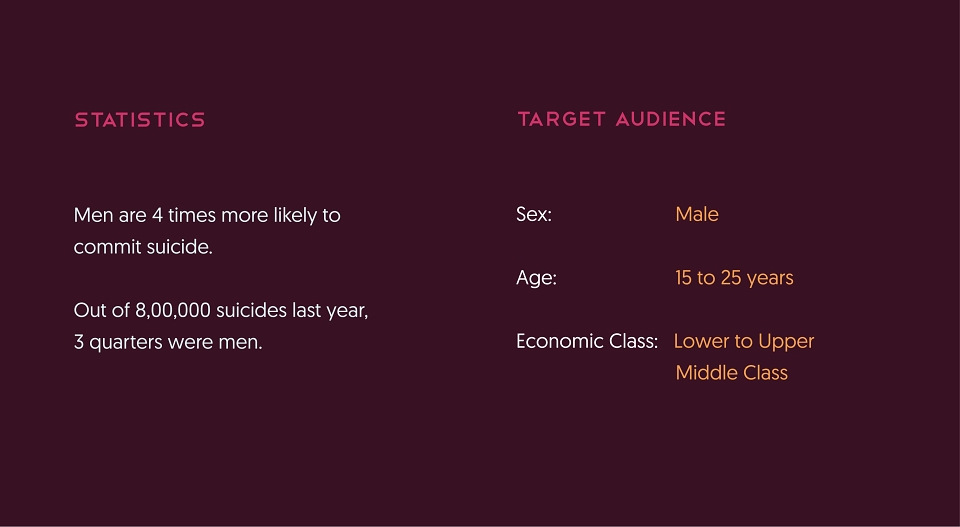 STATISTICS

Men are 4 times more likely to commit suicide.

Out of 8,00,000 suicides last year, 3 quarters were men.

TARGET AUDIENCE

Sex: Male

Age: 15 to 25 years

Economic Class: Lower to Upper Middle Class